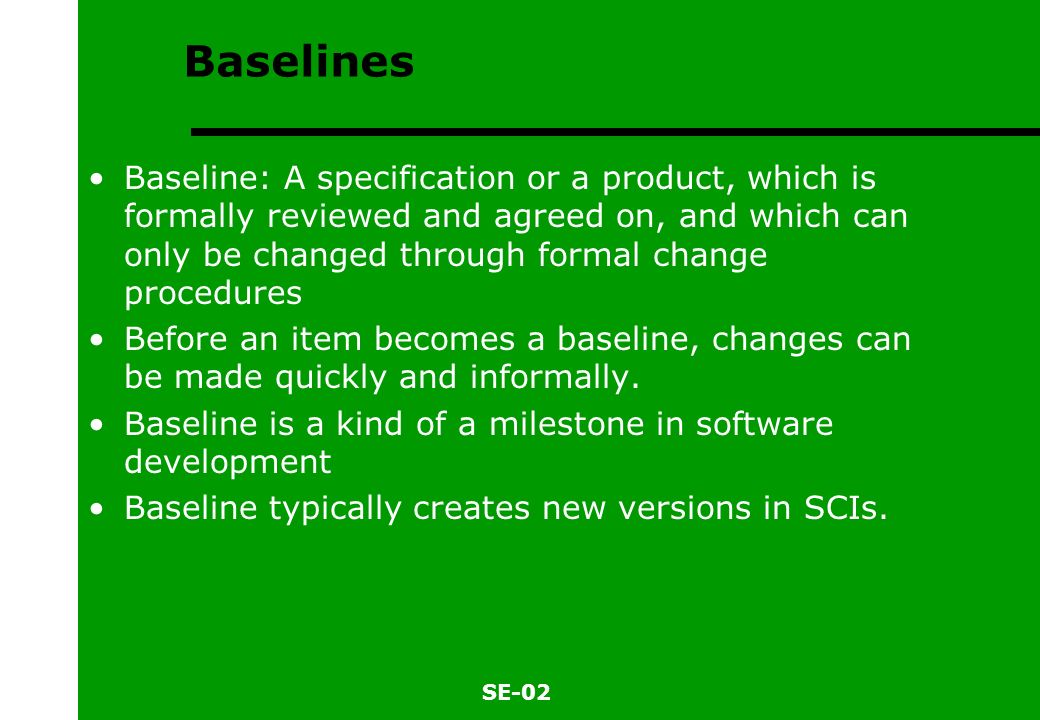 Baselines

• Baseline: A specification or a product, which is formally reviewed and agreed on, and which can only be changed through formal change procedures
• Before an item becomes a baseline, changes can be made quickly and informally.
• Baseline is a kind of a milestone in software development
• Baseline typically creates new versions in SCIs.

SE-02